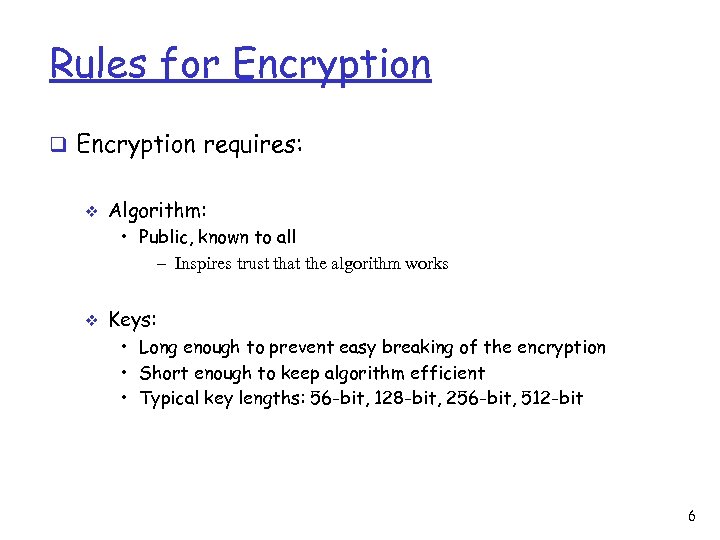 Rules for Encryption

❑ Encryption requires:

❖ Algorithm:
• Public, known to all
– Inspires trust that the algorithm works

❖ Keys:
• Long enough to prevent easy breaking of the encryption
• Short enough to keep algorithm efficient
• Typical key lengths: 56-bit, 128-bit, 256-bit, 512-bit

6